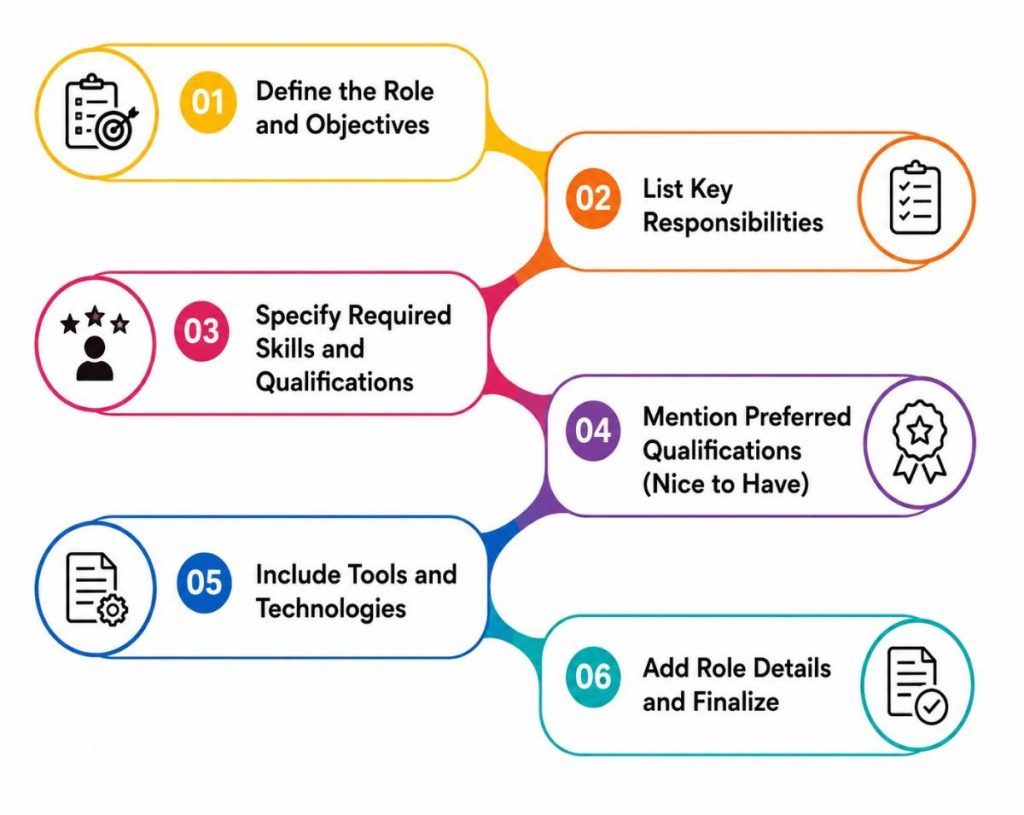 01 Define the Role and Objectives

02 List Key Responsibilities

03 Specify Required Skills and Qualifications

04 Mention Preferred Qualifications (Nice to Have)

05 Include Tools and Technologies

06 Add Role Details and Finalize